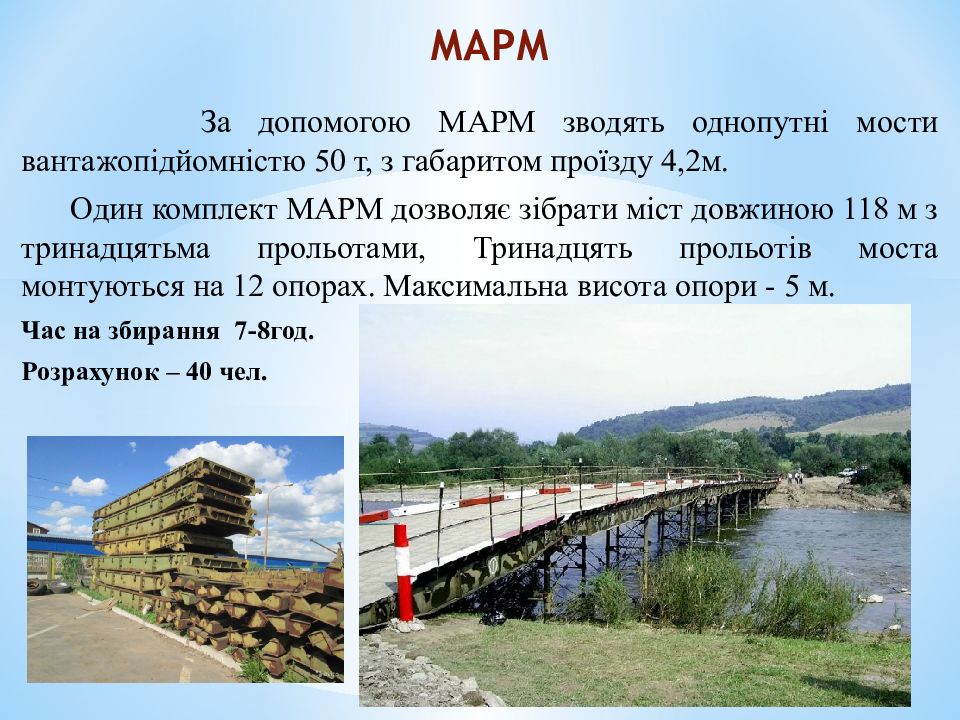 МАРМ

За допомогою МАРМ зводять однопутні мости вантажопідйомністю 50 т, з габаритом проїзду 4,2м.

Один комплект МАРМ дозволяє зібрати міст довжиною 118 м з тринадцятьма прольотами, Тринадцять прольотів моста монтуються на 12 опорах. Максимальна висота опори - 5 м.

Час на збирання 7-8год.

Розрахунок – 40 чел.